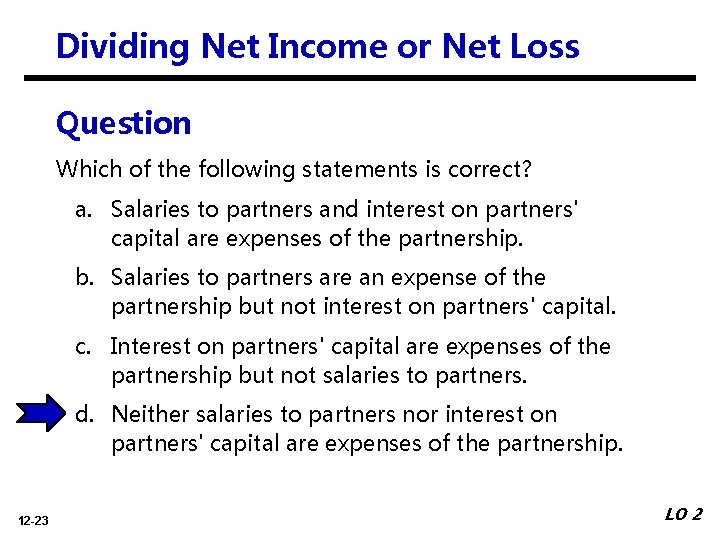 Dividing Net Income or Net Loss

Question

Which of the following statements is correct?

a. Salaries to partners and interest on partners' capital are expenses of the partnership.

b. Salaries to partners are an expense of the partnership but not interest on partners' capital.

c. Interest on partners' capital are expenses of the partnership but not salaries to partners.

d. Neither salaries to partners nor interest on partners' capital are expenses of the partnership.

12-23

LO 2